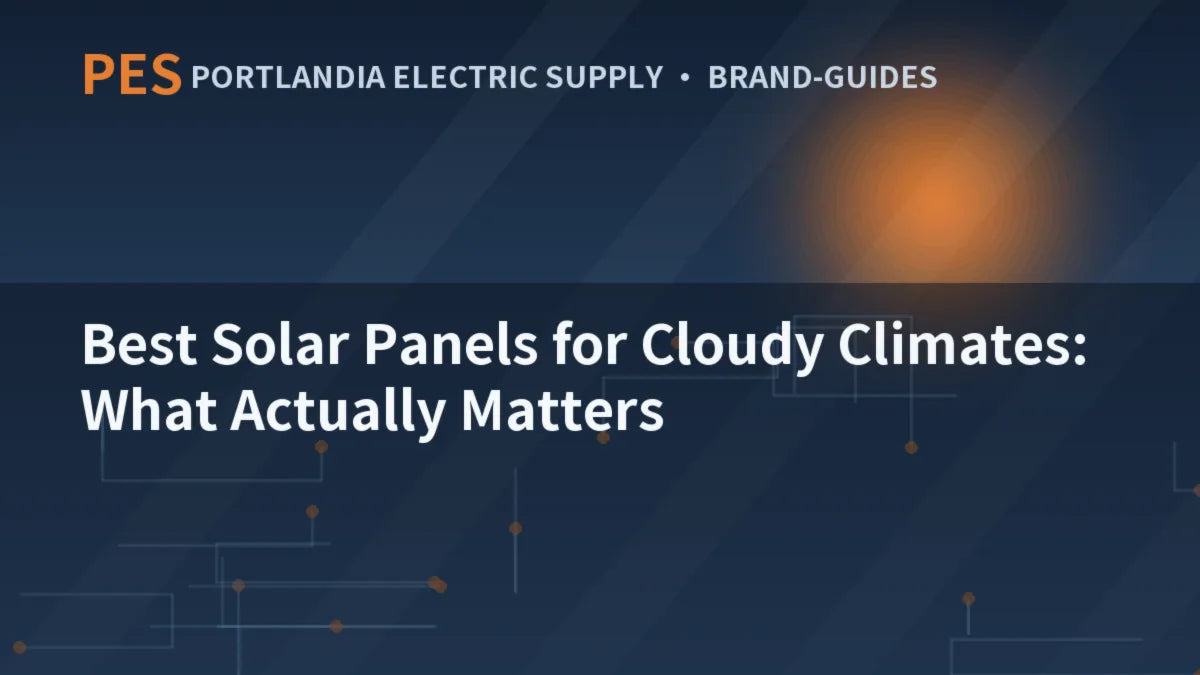 PES PORTLANDIA ELECTRIC SUPPLY • BRAND-GUIDES

Best Solar Panels for Cloudy Climates: What Actually Matters